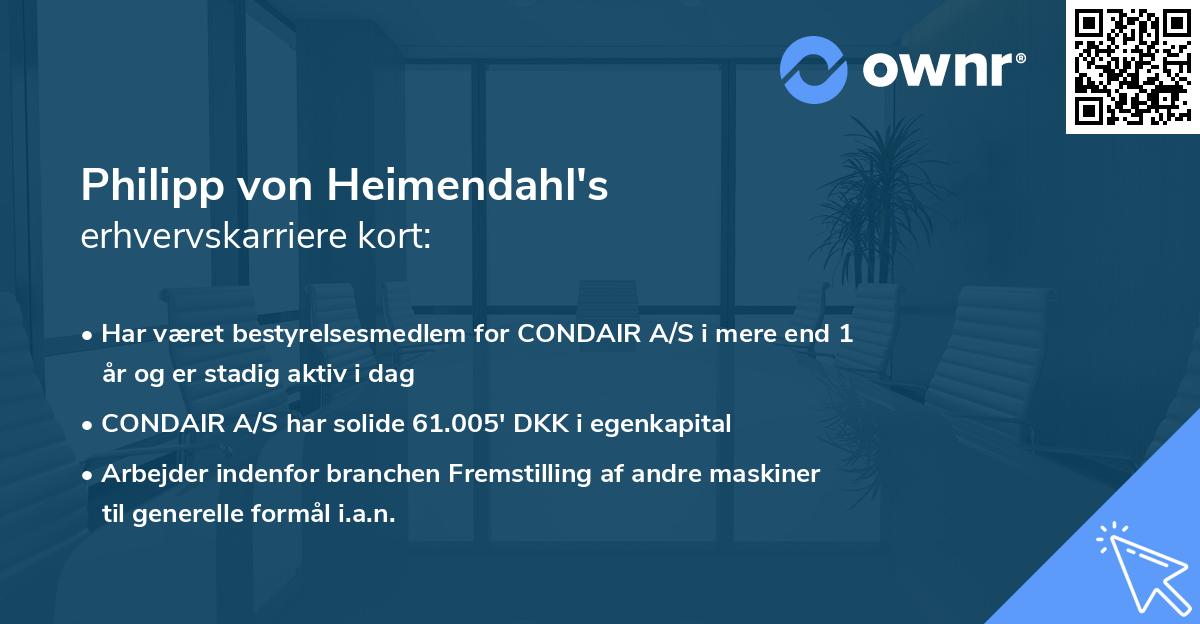 ownr®

Philipp von Heimendahl's
erhvervskarriere kort:

• Har været bestyrelsesmedlem for CONDAIR A/S i mere end 1 år og er stadig aktiv i dag
• CONDAIR A/S har solide 61.005' DKK i egenkapital
• Arbejder indenfor branchen Fremstilling af andre maskiner til generelle formål i.a.n.